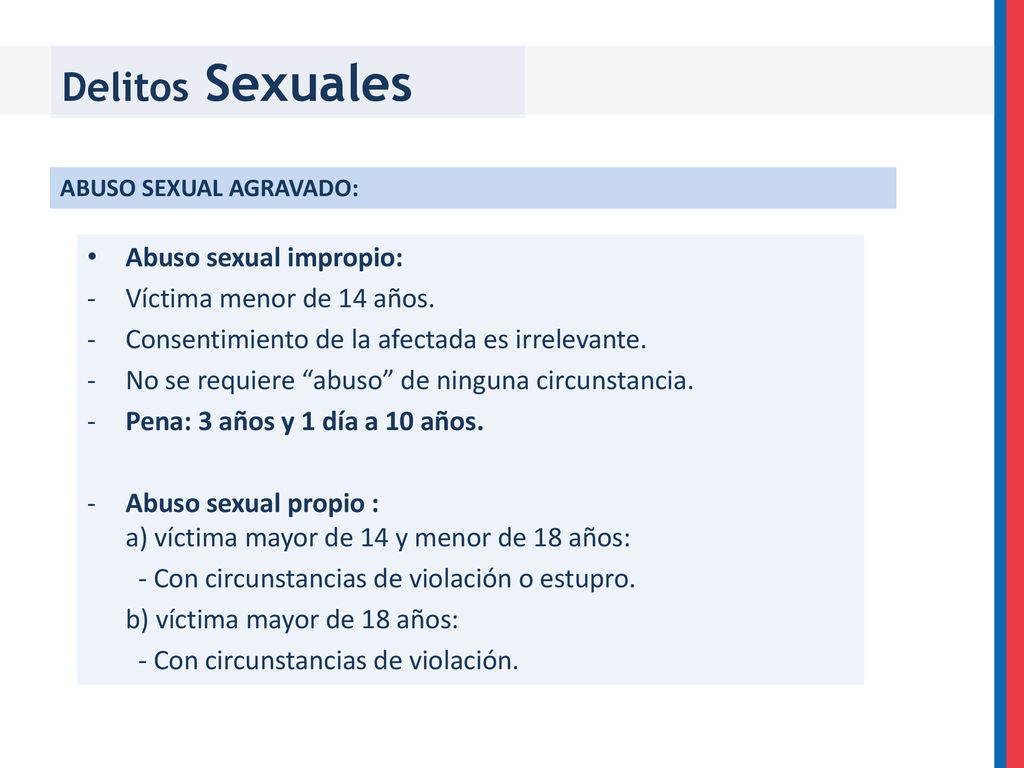 Delitos Sexuales

ABUSO SEXUAL AGRAVADO:

• Abuso sexual impropio:
- Víctima menor de 14 años.
- Consentimiento de la afectada es irrelevante.
- No se requiere “abuso” de ninguna circunstancia.
- Pena: 3 años y 1 día a 10 años.

- Abuso sexual propio :
a) víctima mayor de 14 y menor de 18 años:
- Con circunstancias de violación o estupro.
b) víctima mayor de 18 años:
- Con circunstancias de violación.